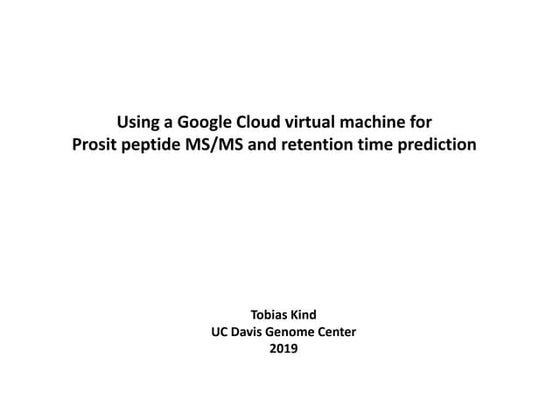 Using a Google Cloud virtual machine for
Prosit peptide MS/MS and retention time prediction

Tobias Kind
UC Davis Genome Center
2019